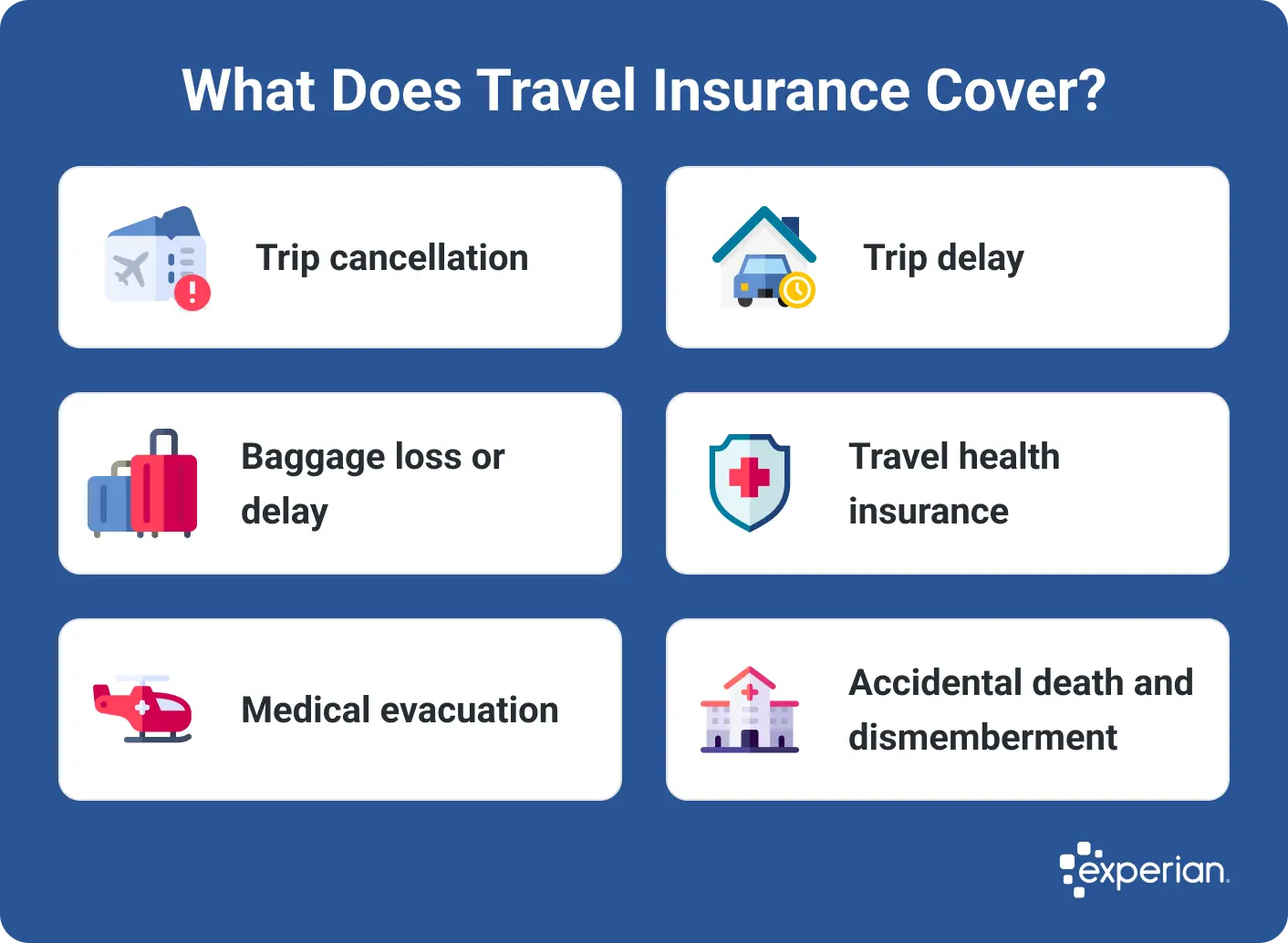 What Does Travel Insurance Cover?

Trip cancellation

Trip delay

Baggage loss or delay

Travel health insurance

Medical evacuation

Accidental death and dismemberment

experian.